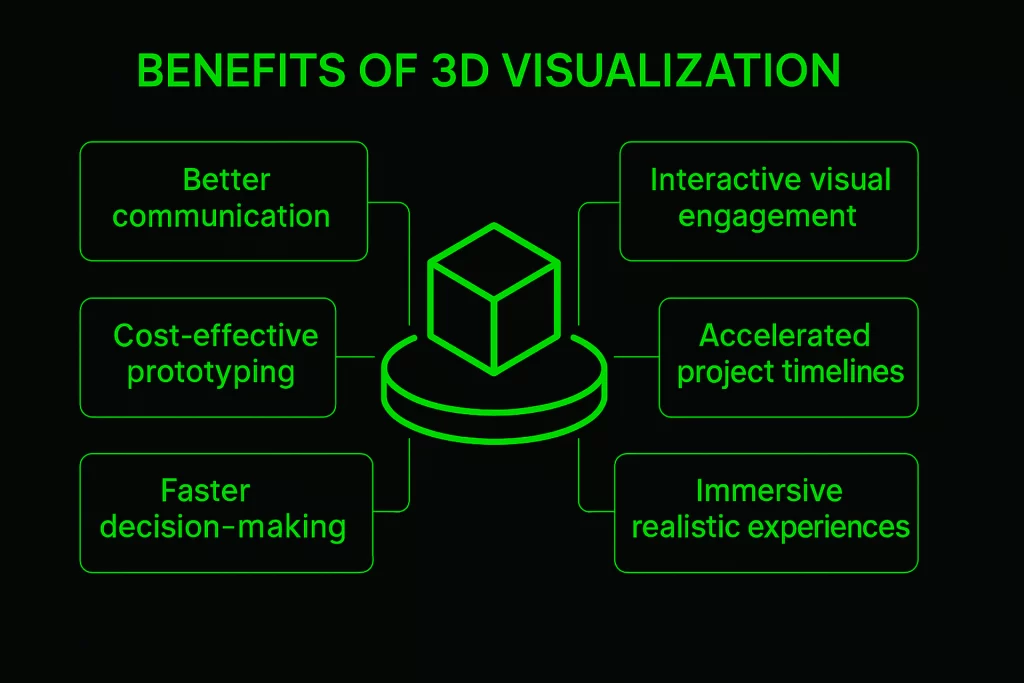 BENEFITS OF 3D VISUALIZATION

Better communication

Cost-effective prototyping

Faster decision-making

Interactive visual engagement

Accelerated project timelines

Immersive realistic experiences